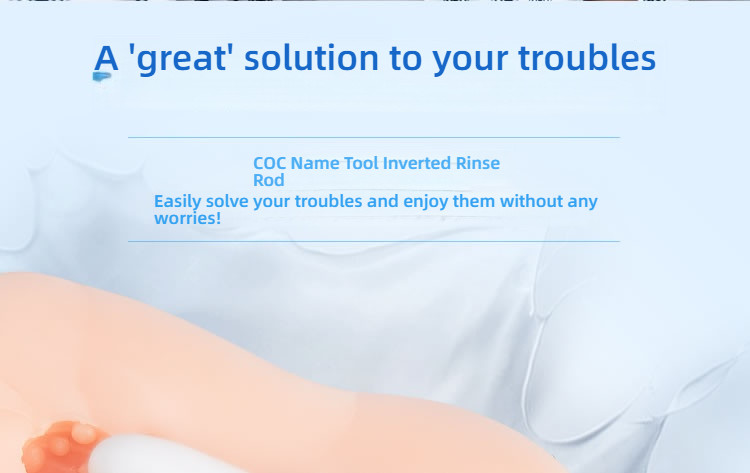 A 'great' solution to your troubles

COC Name Tool Inverted Rinse Rod

Easily solve your troubles and enjoy them without any worries!